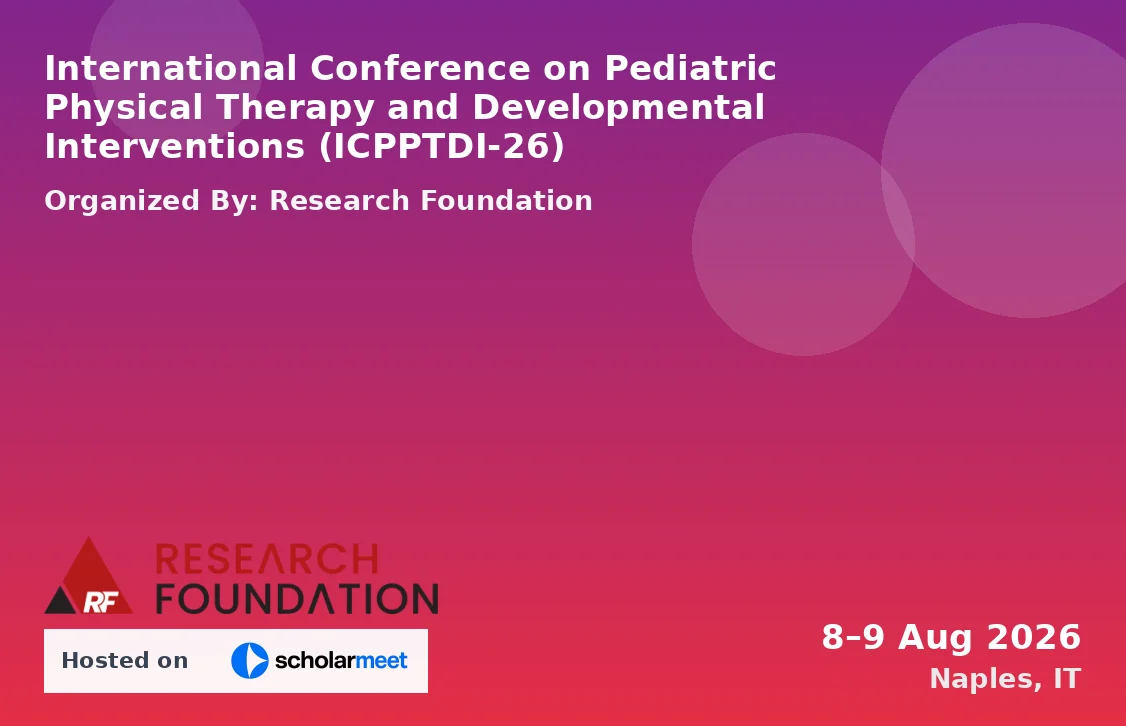 International Conference on Pediatric Physical Therapy and Developmental Interventions (ICPPTDI-26)

Organized By: Research Foundation

RF RESEARCH FOUNDATION

Hosted on scholarmeet

8–9 Aug 2026
Naples, IT